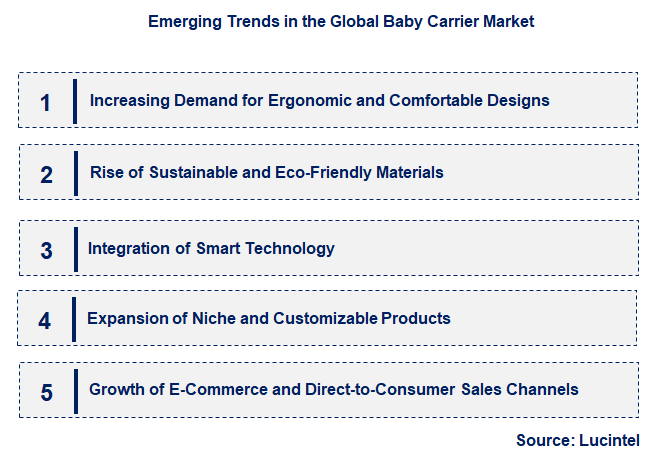 Emerging Trends in the Global Baby Carrier Market

1 Increasing Demand for Ergonomic and Comfortable Designs

2 Rise of Sustainable and Eco-Friendly Materials

3 Integration of Smart Technology

4 Expansion of Niche and Customizable Products

5 Growth of E-Commerce and Direct-to-Consumer Sales Channels

Source: Lucintel